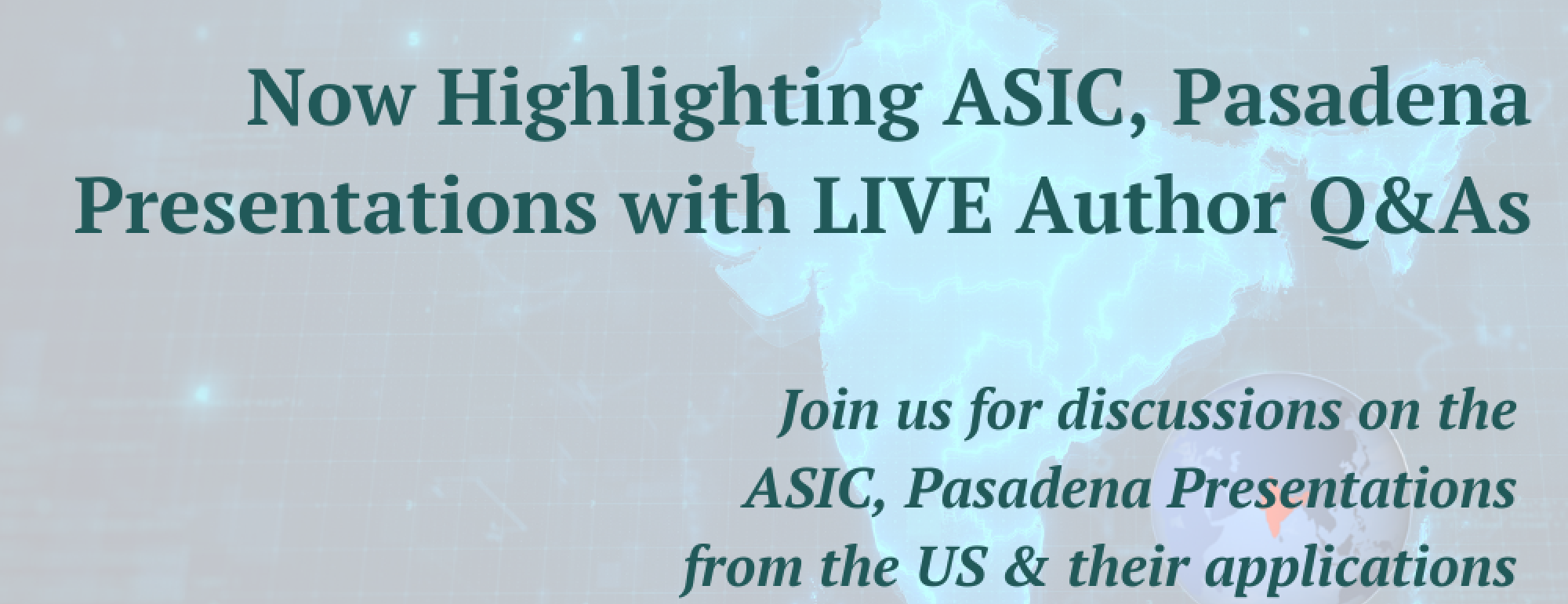 Now Highlighting ASIC, Pasadena Presentations with LIVE Author Q&As

Join us for discussions on the ASIC, Pasadena Presentations from the US & their applications